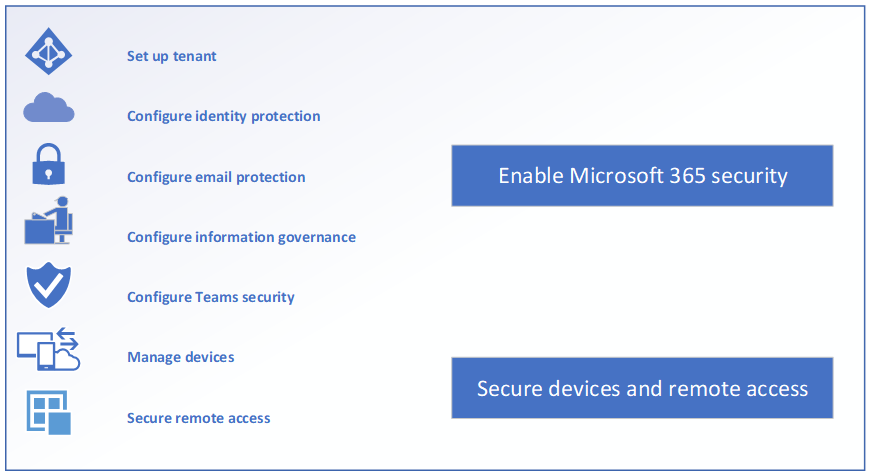 Set up tenant

Configure identity protection

Configure email protection

Configure information governance

Configure Teams security

Manage devices

Secure remote access

Enable Microsoft 365 security

Secure devices and remote access